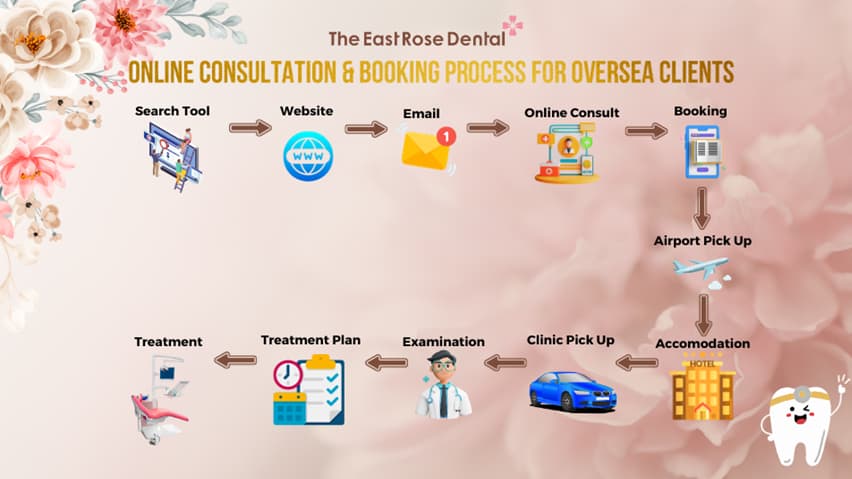 The East Rose Dental

ONLINE CONSULTATION & BOOKING PROCESS FOR OVERSEA CLIENTS

Search Tool

Website

WWW

Email

1

Online Consult

Booking

Airport Pick Up

Accomodation

HOTEL

Clinic Pick Up

Examination

Treatment Plan

Treatment